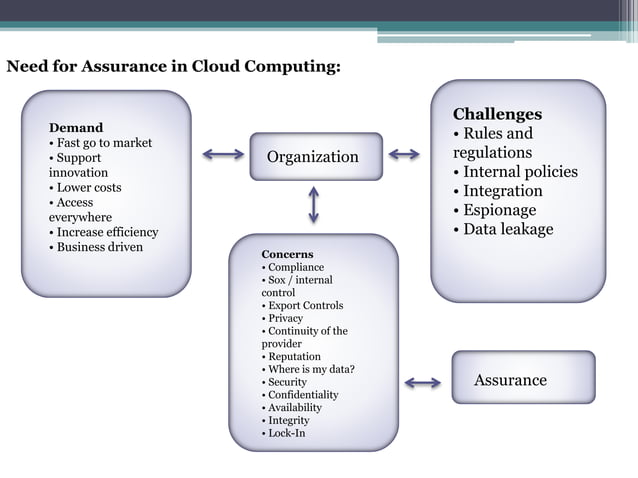 Need for Assurance in Cloud Computing:

Demand
• Fast go to market
• Support innovation
• Lower costs
• Access everywhere
• Increase efficiency
• Business driven

Organization

Challenges
• Rules and regulations
• Internal policies
• Integration
• Espionage
• Data leakage

Concerns
• Compliance
• Sox / internal control
• Export Controls
• Privacy
• Continuity of the provider
• Reputation
• Where is my data?
• Security
• Confidentiality
• Availability
• Integrity
• Lock-In

Assurance